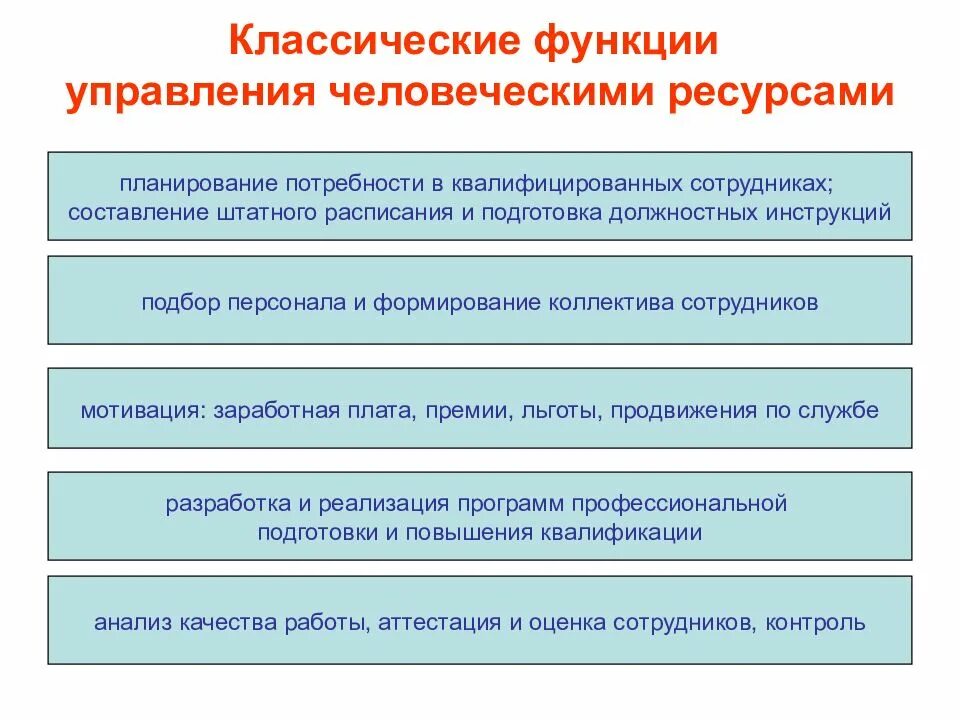 Классические функции управления человеческими ресурсами

планирование потребности в квалифицированных сотрудниках; составление штатного расписания и подготовка должностных инструкций

подбор персонала и формирование коллектива сотрудников

мотивация: заработная плата, премии, льготы, продвижения по службе

разработка и реализация программ профессиональной подготовки и повышения квалификации

анализ качества работы, аттестация и оценка сотрудников, контроль